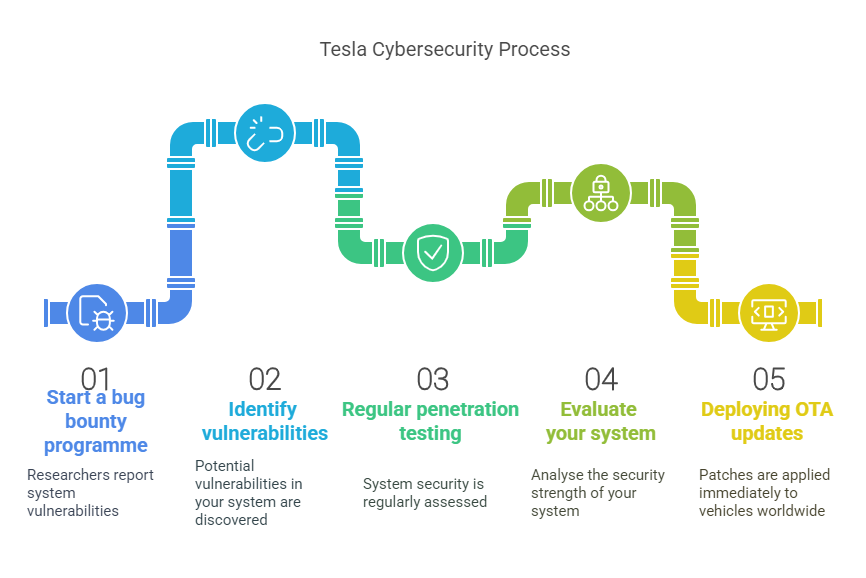 Tesla Cybersecurity Process

01
Start a bug bounty programme
Researchers report system vulnerabilities

02
Identify vulnerabilities
Potential vulnerabilities in your system are discovered

03
Regular penetration testing
System security is regularly assessed

04
Evaluate your system
Analyse the security strength of your system

05
Deploying OTA updates
Patches are applied immediately to vehicles worldwide